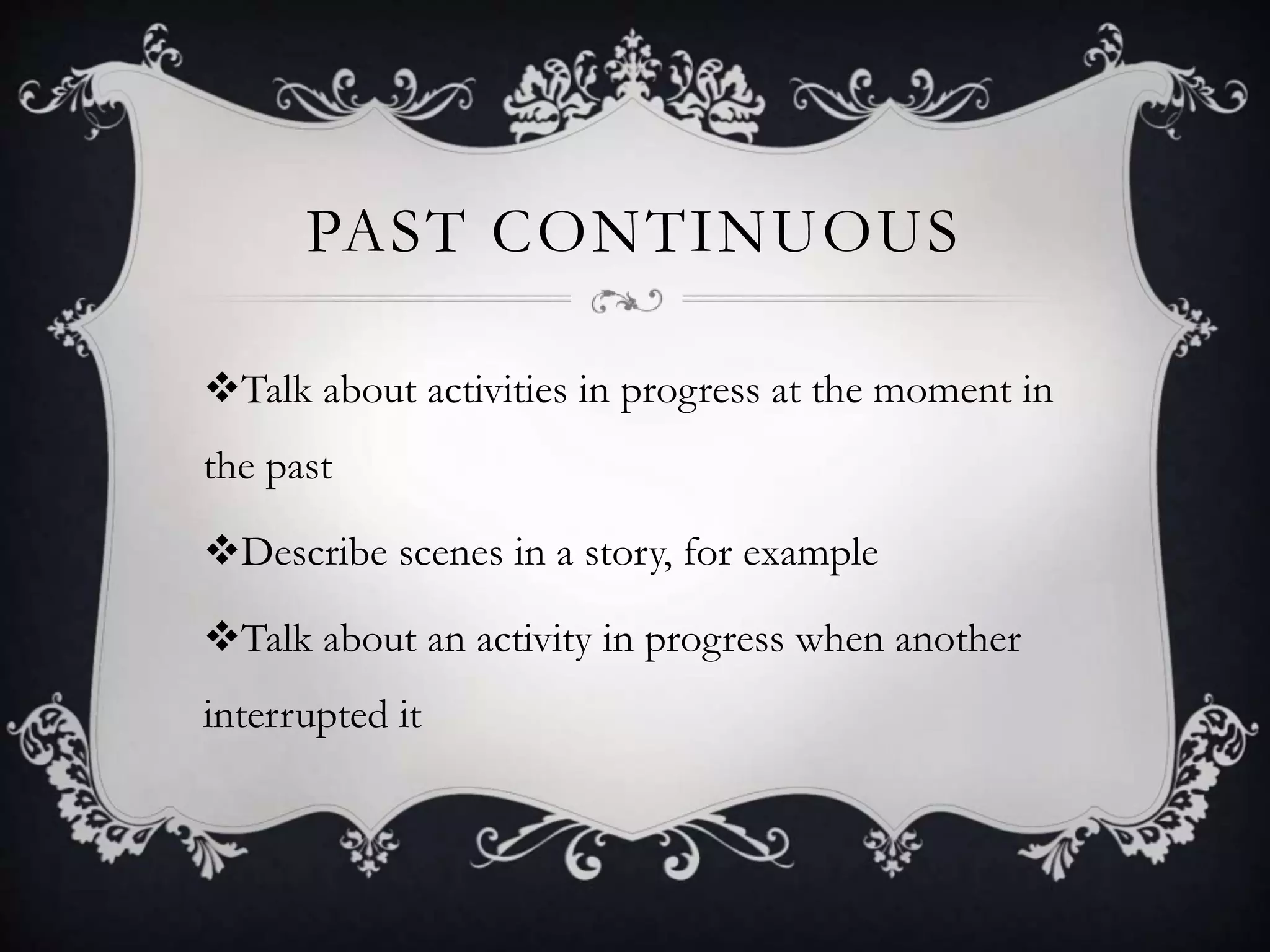 PAST CONTINUOUS

❖Talk about activities in progress at the moment in the past

❖Describe scenes in a story, for example

❖Talk about an activity in progress when another interrupted it